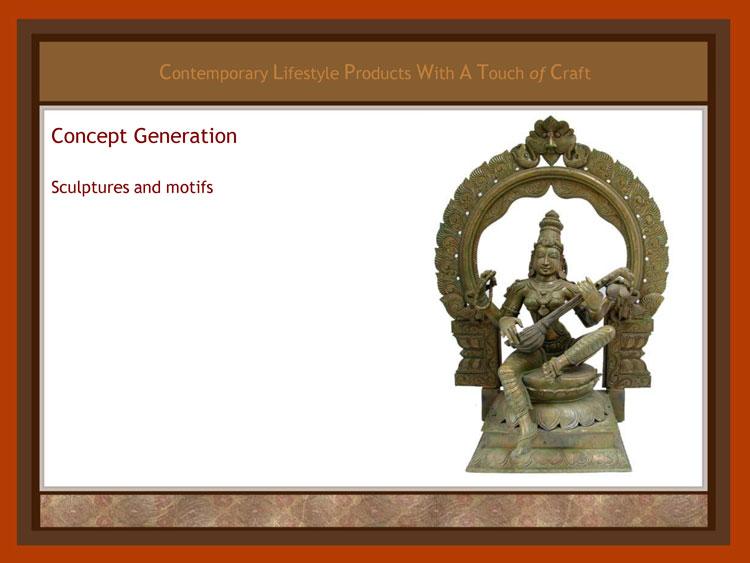 Contemporary Lifestyle Products With A Touch of Craft

Concept Generation

Sculptures and motifs